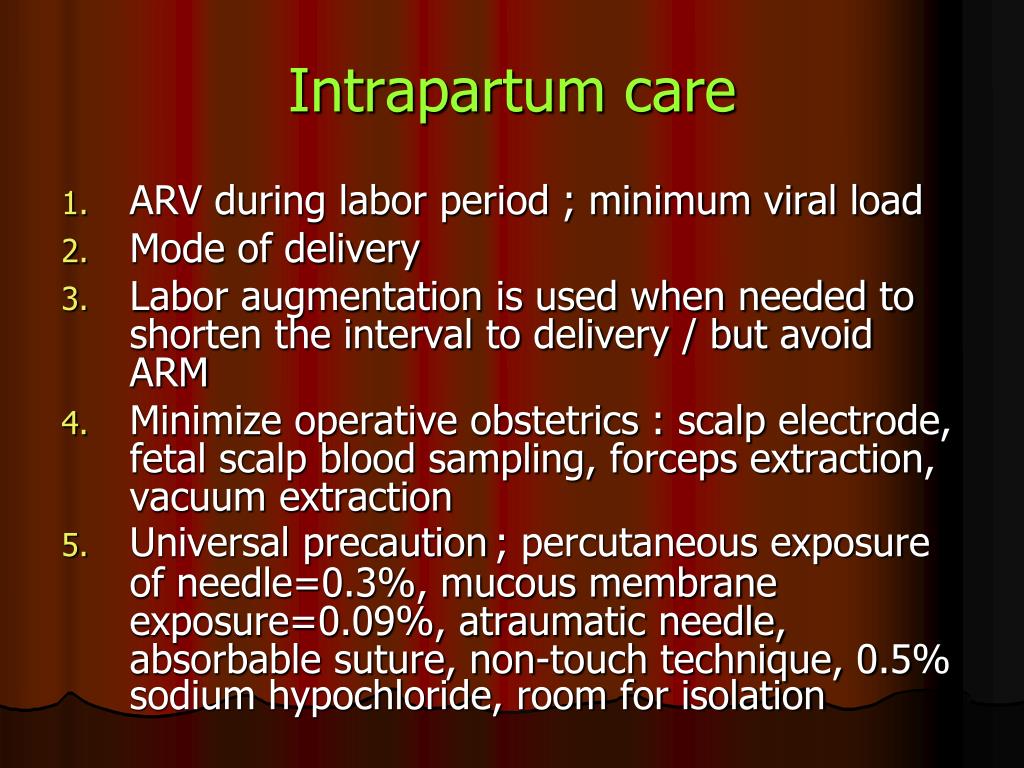 Intrapartum care

1. ARV during labor period ; minimum viral load
2. Mode of delivery
3. Labor augmentation is used when needed to shorten the interval to delivery / but avoid ARM
4. Minimize operative obstetrics : scalp electrode, fetal scalp blood sampling, forceps extraction, vacuum extraction
5. Universal precaution ; percutaneous exposure of needle=0.3%, mucous membrane exposure=0.09%, atraumatic needle, absorbable suture, non-touch technique, 0.5% sodium hypochloride, room for isolation